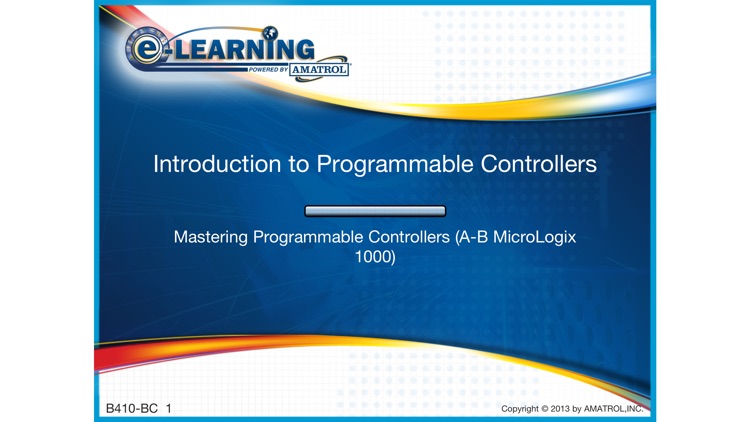 e-LEARNING
POWERED BY AMATROL

Introduction to Programmable Controllers

Mastering Programmable Controllers (A-B MicroLogix 1000)

B410-BC 1

Copyright © 2013 by AMATROL,INC.